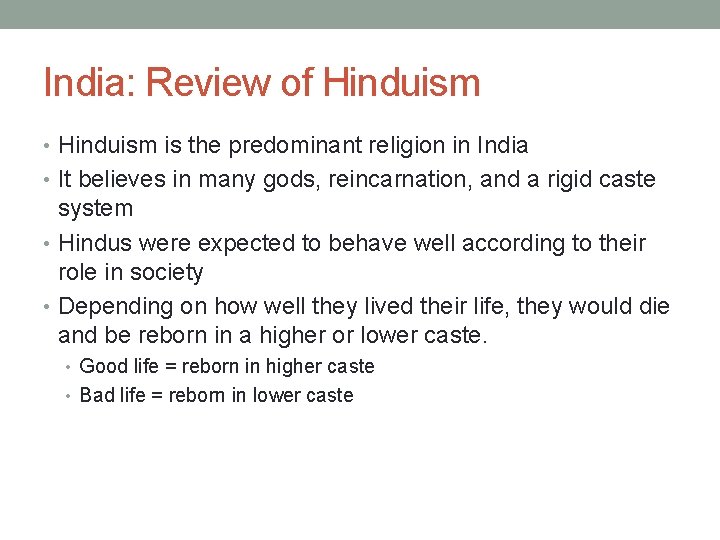 India: Review of Hinduism

• Hinduism is the predominant religion in India
• It believes in many gods, reincarnation, and a rigid caste system
• Hindus were expected to behave well according to their role in society
• Depending on how well they lived their life, they would die and be reborn in a higher or lower caste.
  • Good life = reborn in higher caste
  • Bad life = reborn in lower caste